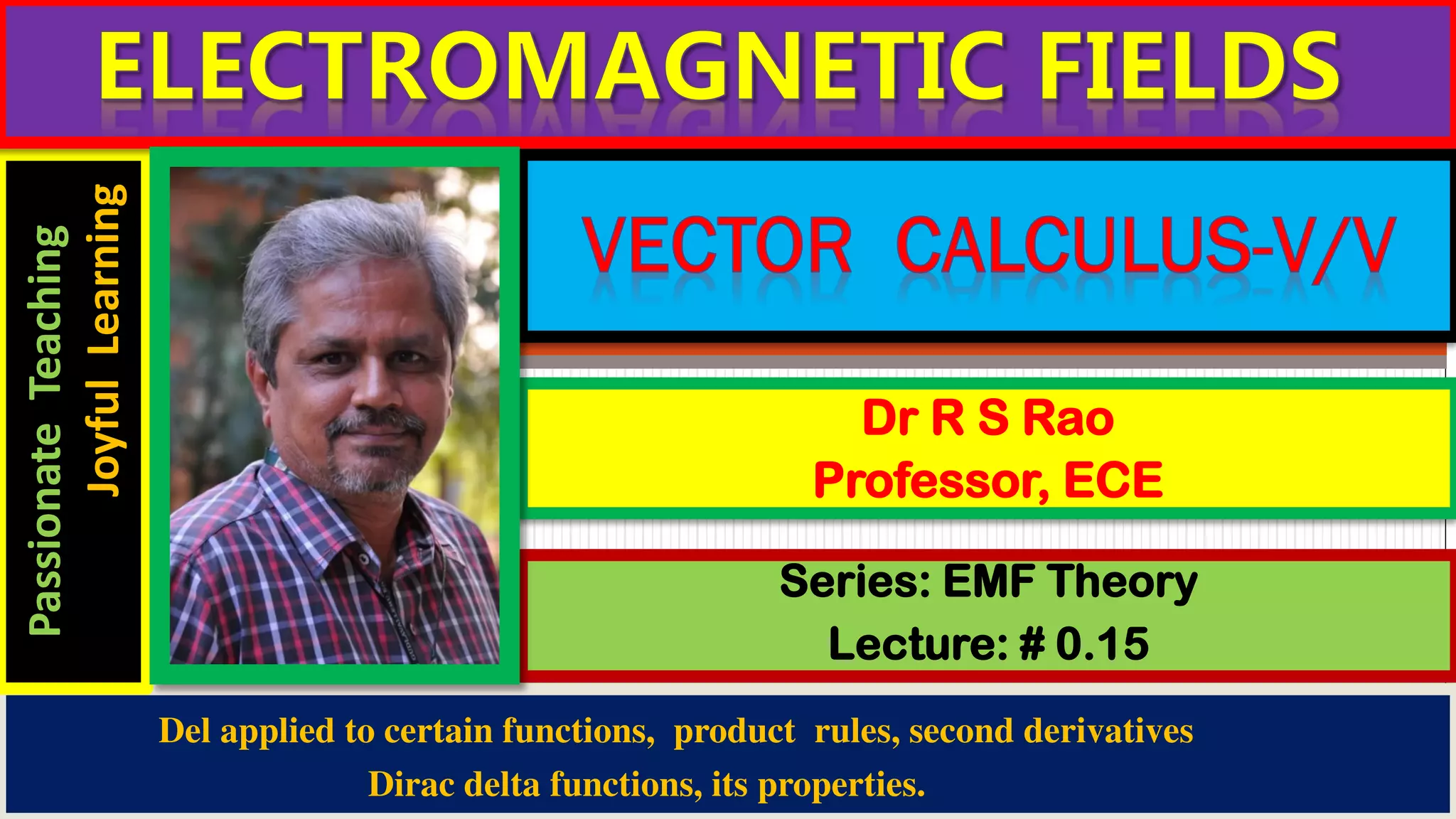 ELECTROMAGNETIC FIELDS

Passionate Teaching
Joyful Learning

VECTOR CALCULUS-V/V

Dr R S Rao
Professor, ECE

Series: EMF Theory
Lecture: # 0.15

Del applied to certain functions, product rules, second derivatives
Dirac delta functions, its properties.